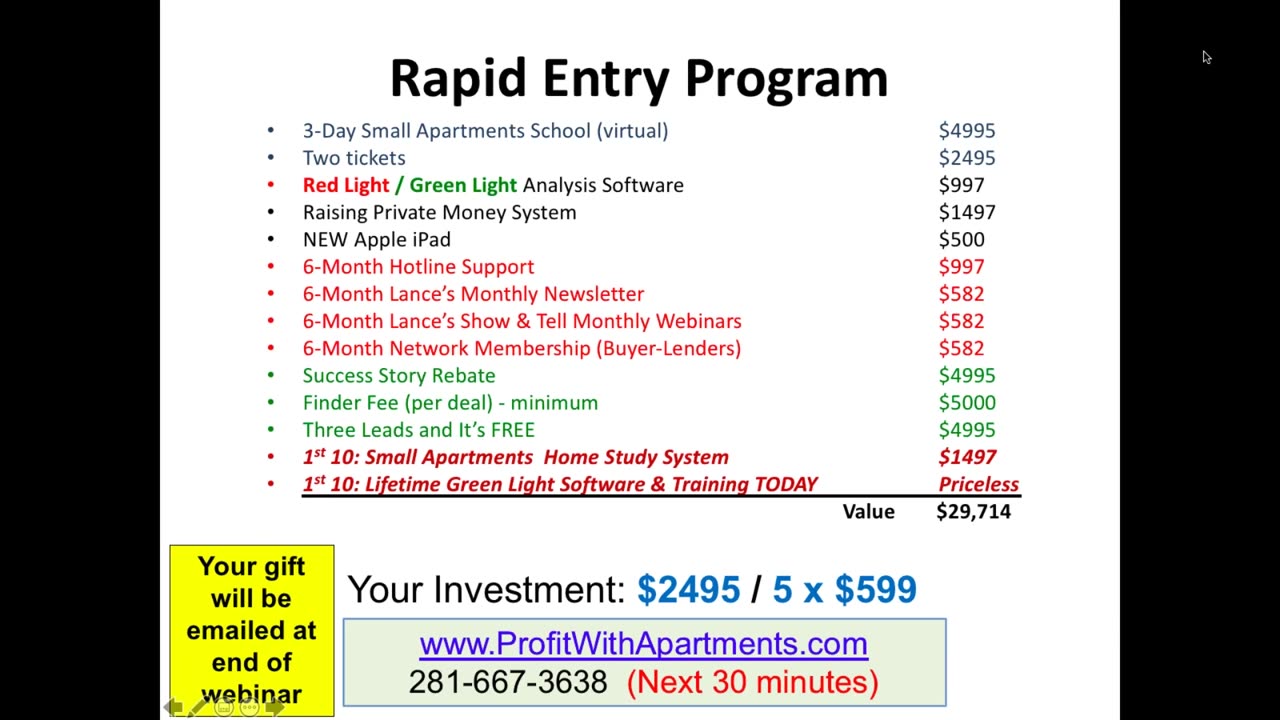 Rapid Entry Program

| | |
|---|---|
| • 3-Day Small Apartments School (virtual) | \$4995 |
| • Two tickets | \$2495 |
| • Red Light / Green Light Analysis Software | \$997 |
| • Raising Private Money System | \$1497 |
| • NEW Apple iPad | \$500 |
| • 6-Month Hotline Support | \$997 |
| • 6-Month Lance's Monthly Newsletter | \$582 |
| • 6-Month Lance's Show & Tell Monthly Webinars | \$582 |
| • 6-Month Network Membership (Buyer-Lenders) | \$582 |
| • Success Story Rebate | \$4995 |
| • Finder Fee (per deal) - minimum | \$5000 |
| • Three Leads and It's FREE | \$4995 |
| • $1^{st}$ 10: Small Apartments Home Study System | \$1497 |
| • $1^{st}$ 10: Lifetime Green Light Software & Training TODAY | Priceless |
| Value | \$29,714 |

Your gift will be emailed at end of webinar

Your Investment: \$2495 / 5 x \$599

www.ProfitWithApartments.com
281-667-3638 (Next 30 minutes)